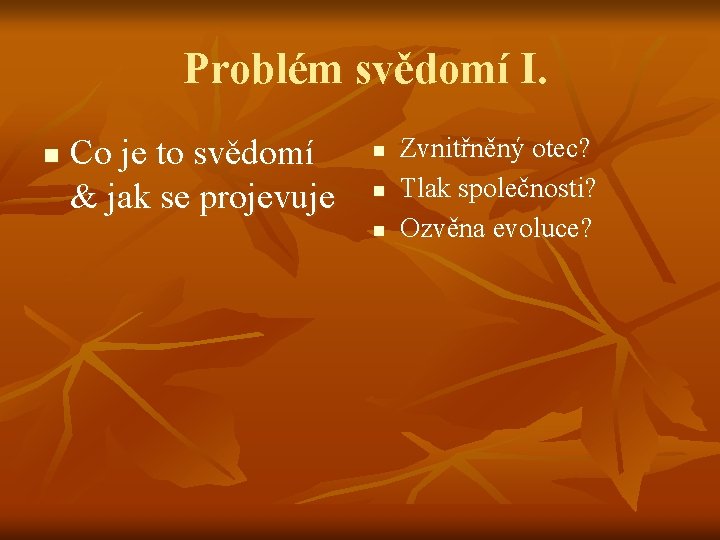 Problém svědomí I.

Co je to svědomí & jak se projevuje

Zvnitřněný otec?
Tlak společnosti?
Ozvěna evoluce?